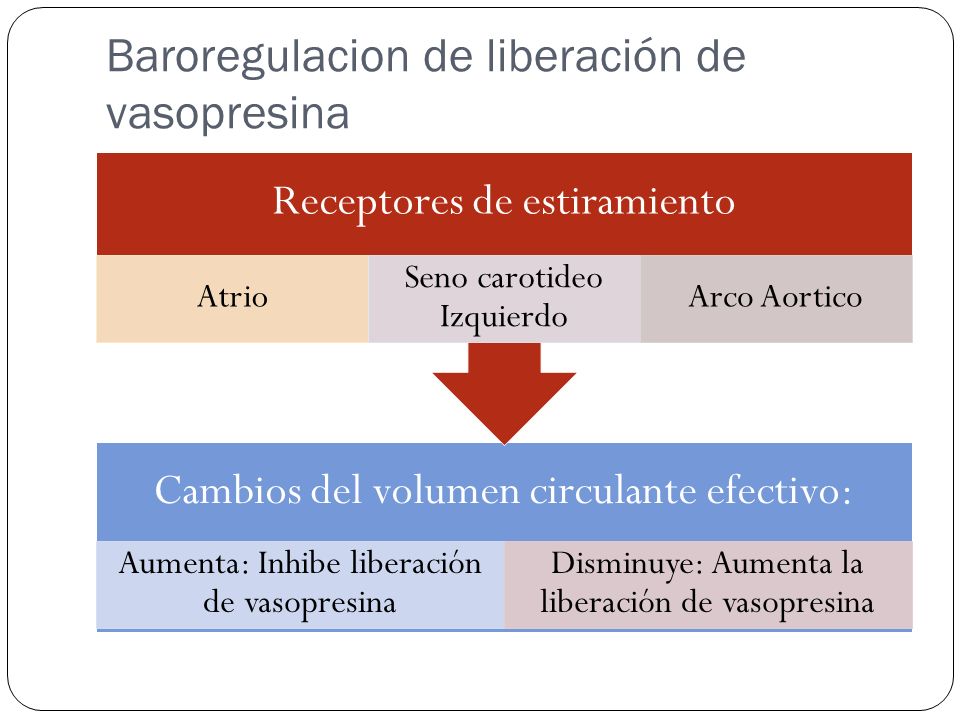 Baroregulacion de liberación de vasopresina

Receptores de estiramiento

Atrio

Seno carotideo Izquierdo

Arco Aortico

Cambios del volumen circulante efectivo:

Aumenta: Inhibe liberación de vasopresina

Disminuye: Aumenta la liberación de vasopresina